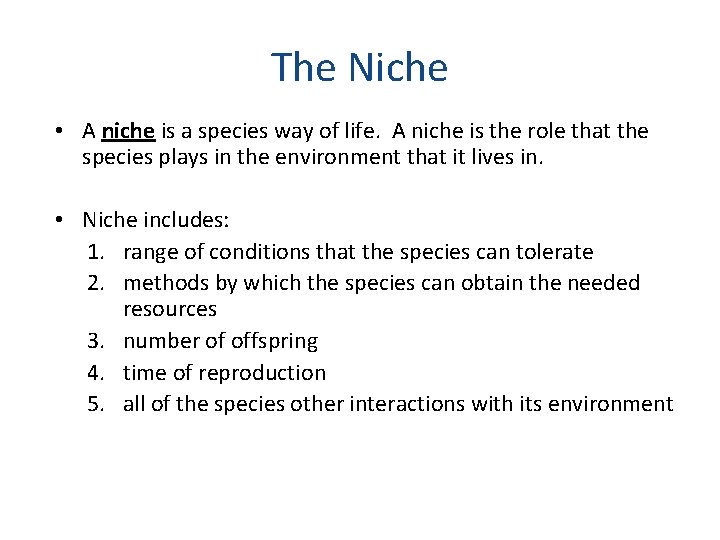 The Niche

• A niche is a species way of life. A niche is the role that the species plays in the environment that it lives in.

• Niche includes:
1. range of conditions that the species can tolerate
2. methods by which the species can obtain the needed resources
3. number of offspring
4. time of reproduction
5. all of the species other interactions with its environment